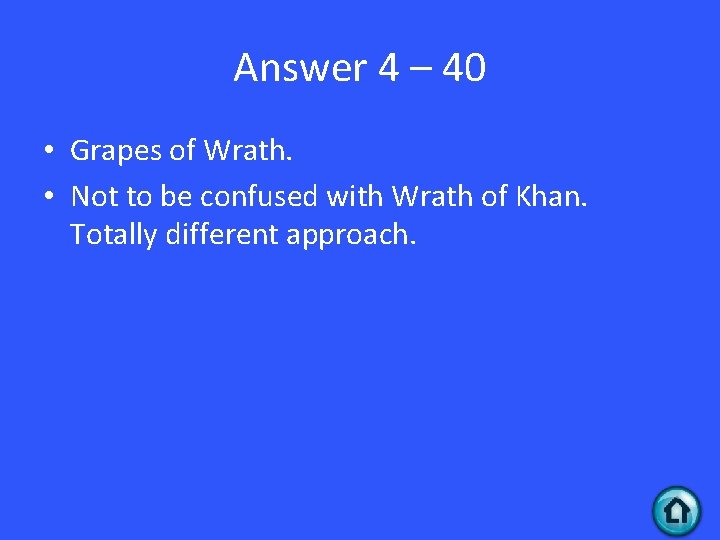 Answer 4 – 40

• Grapes of Wrath.
• Not to be confused with Wrath of Khan. Totally different approach.